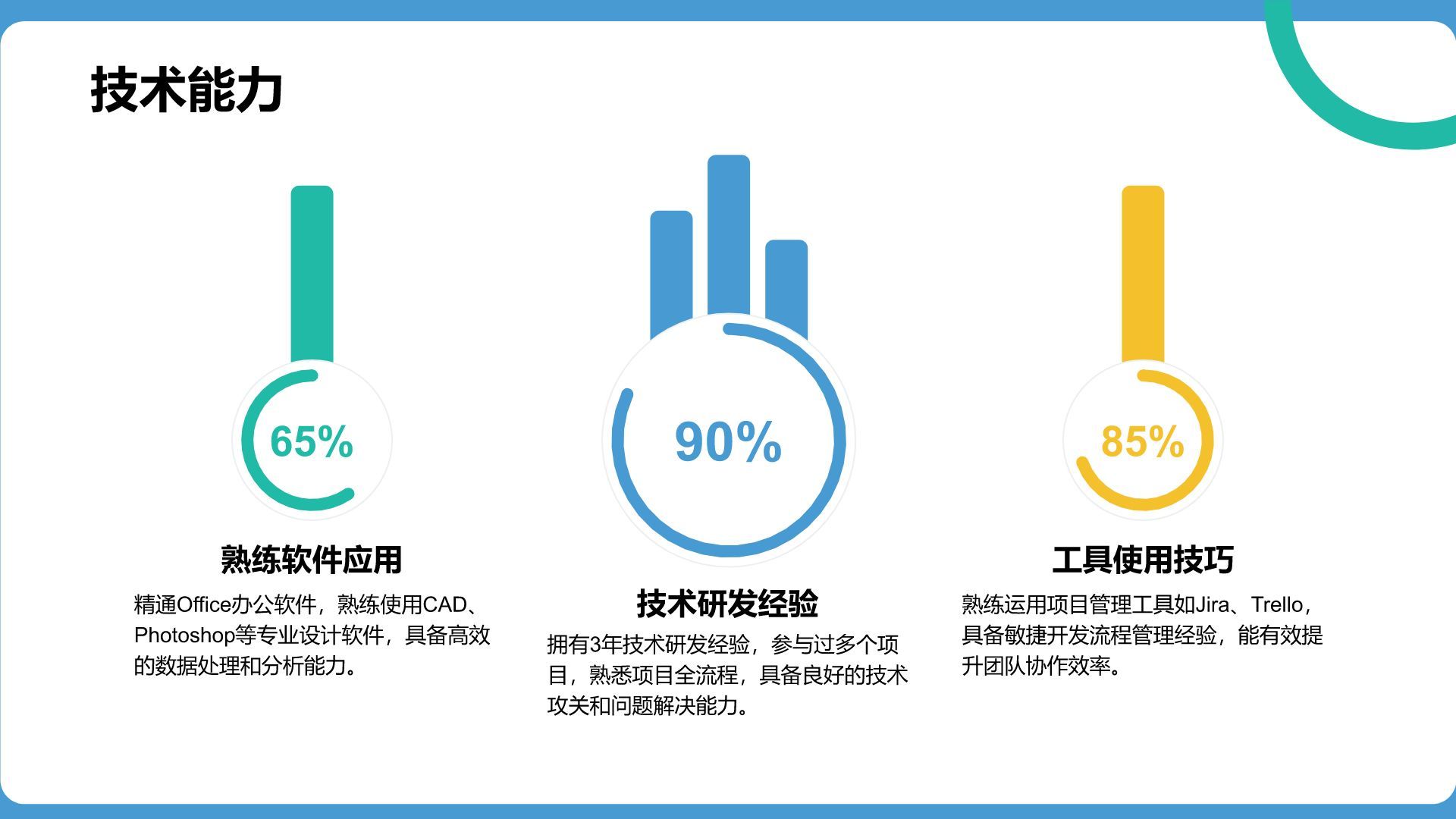 技术能力

65%

熟练软件应用

精通Office办公软件，熟练使用CAD、Photoshop等专业设计软件，具备高效的数据处理和分析能力。

90%

技术研发经验

拥有3年技术研发经验，参与过多个项目，熟悉项目全流程，具备良好的技术攻关和问题解决能力。

85%

工具使用技巧

熟练运用项目管理工具如Jira、Trello，具备敏捷开发流程管理经验，能有效提升团队协作效率。